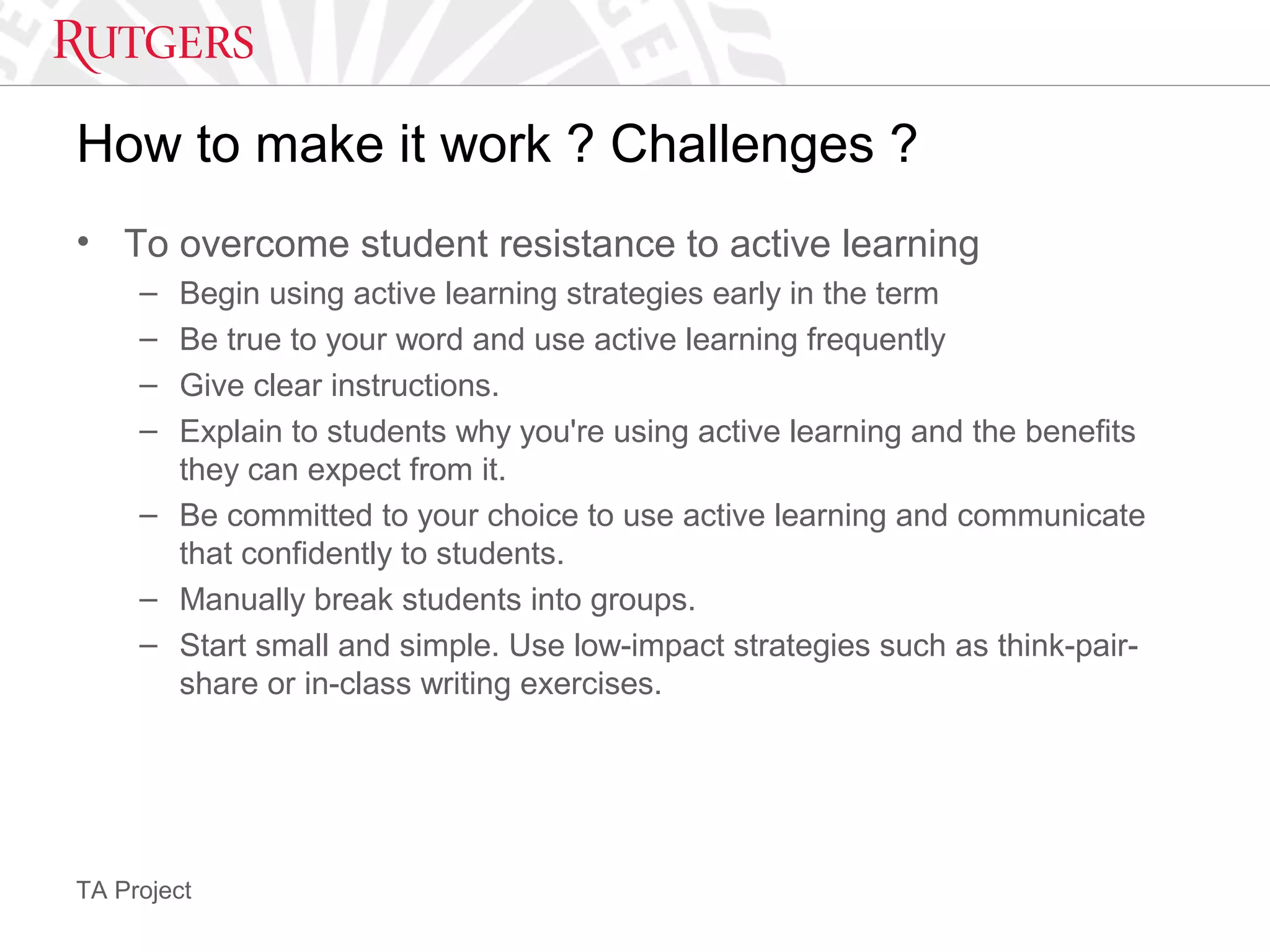 RUTGERS

How to make it work ? Challenges ?

• To overcome student resistance to active learning
– Begin using active learning strategies early in the term
– Be true to your word and use active learning frequently
– Give clear instructions.
– Explain to students why you're using active learning and the benefits they can expect from it.
– Be committed to your choice to use active learning and communicate that confidently to students.
– Manually break students into groups.
– Start small and simple. Use low-impact strategies such as think-pair-share or in-class writing exercises.

TA Project